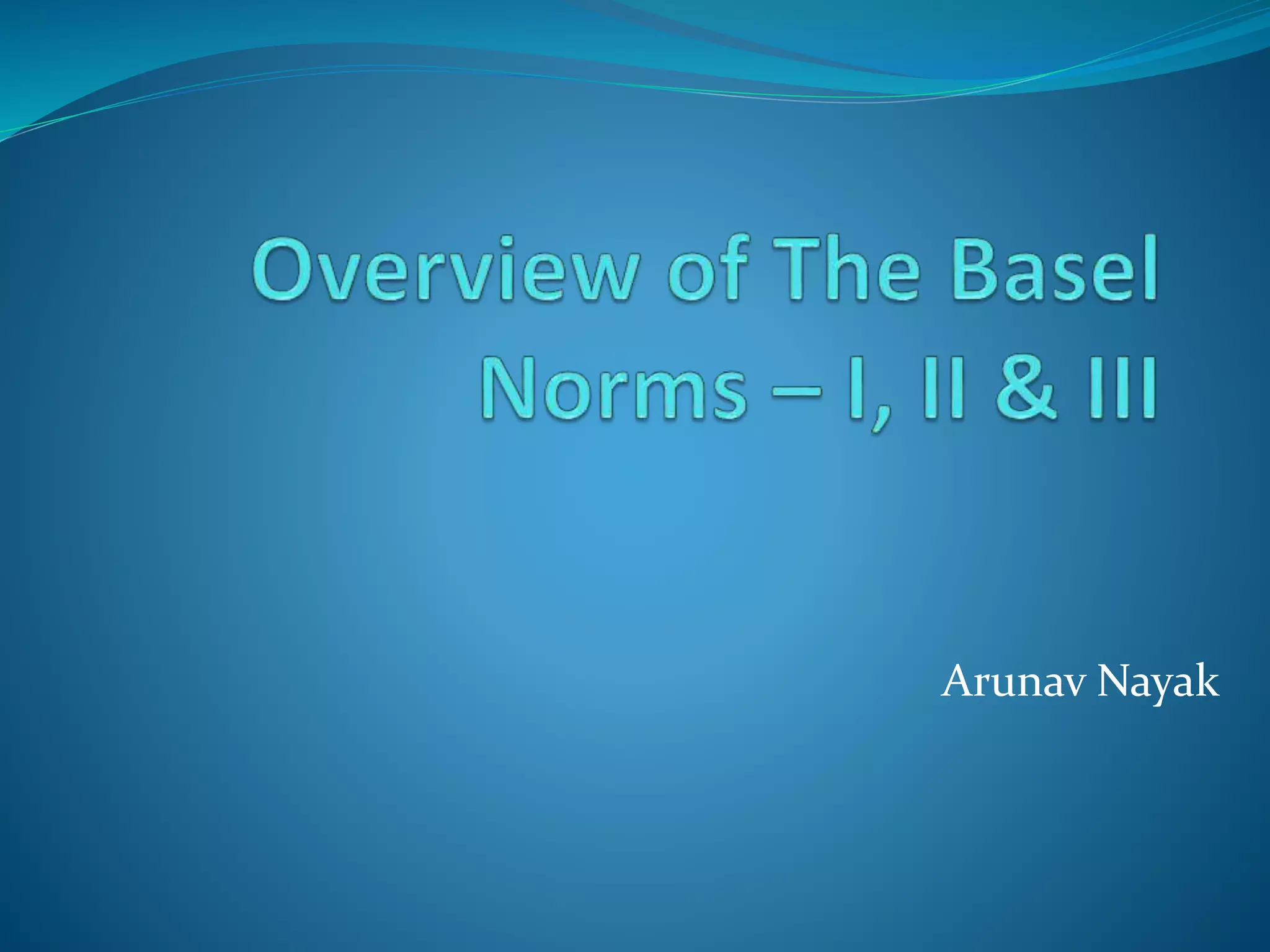 Overview of The Basel Norms – I, II & III

Arunav Nayak